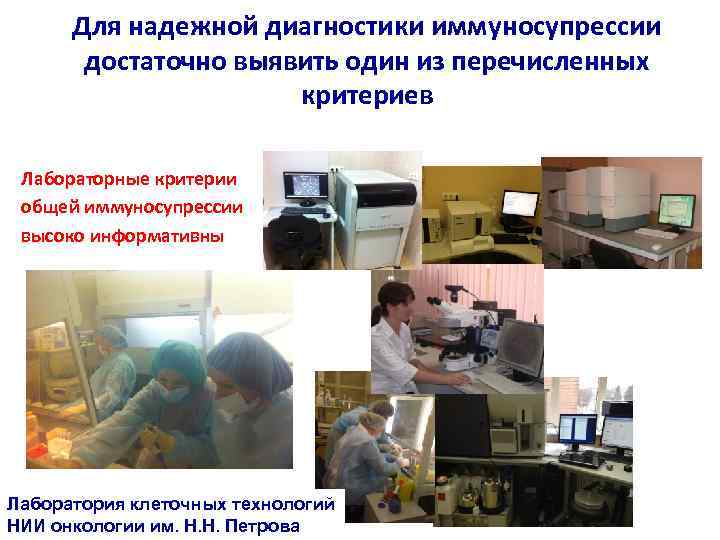 Для надежной диагностики иммуносупрессии достаточно выявить один из перечисленных критериев

Лабораторные критерии общей иммуносупрессии высоко информативны

Лаборатория клеточных технологий НИИ онкологии им. Н.Н. Петрова